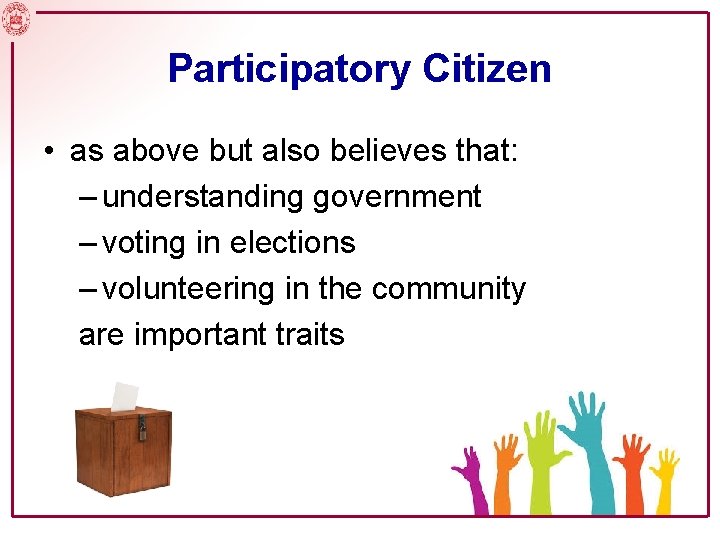 Participatory Citizen

• as above but also believes that:
– understanding government
– voting in elections
– volunteering in the community
are important traits